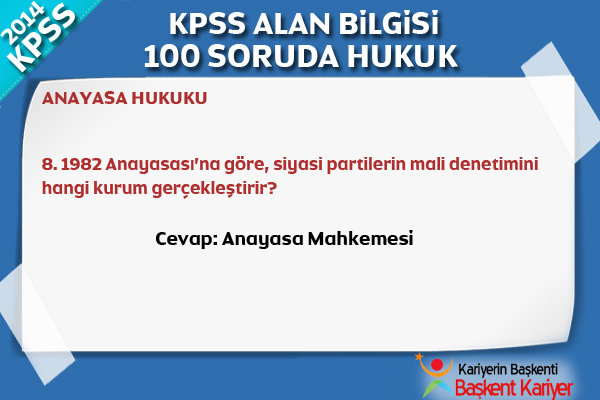 2014 KPSS

KPSS ALAN BİLGİSİ
100 SORUDA HUKUK

ANAYASA HUKUKU

8. 1982 Anayasası'na göre, siyasi partilerin mali denetimini hangi kurum gerçekleştirir?

Cevap: Anayasa Mahkemesi

Kariyerin Başkenti
Başkent Kariyer